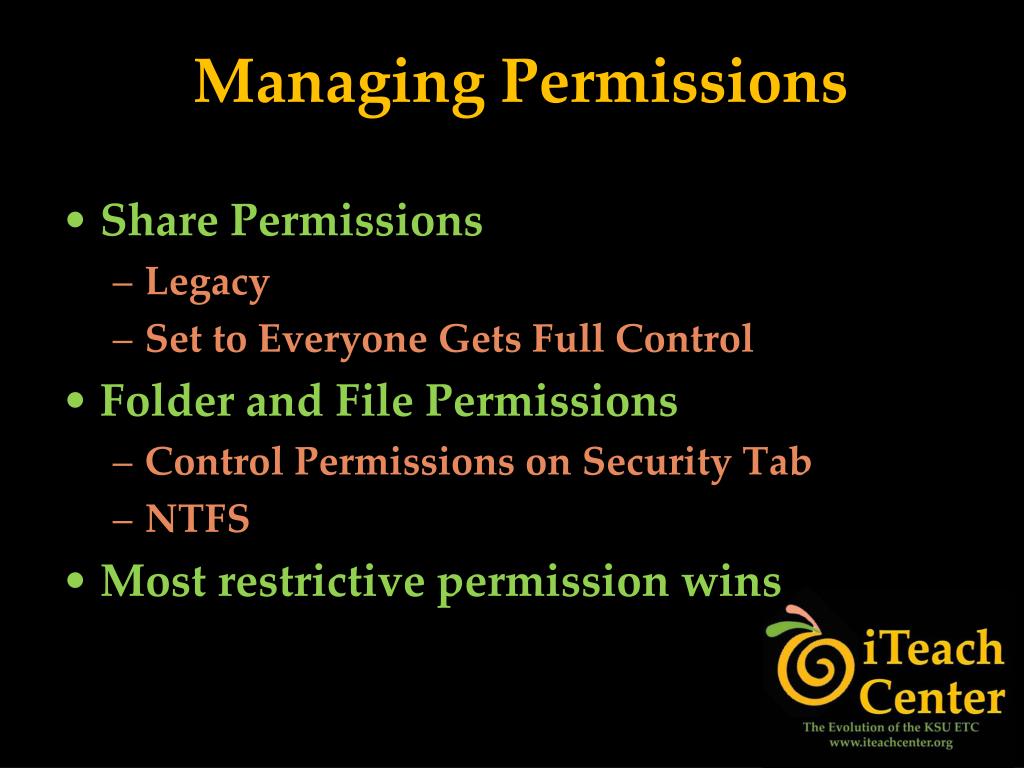 Managing Permissions

• Share Permissions
– Legacy
– Set to Everyone Gets Full Control
• Folder and File Permissions
– Control Permissions on Security Tab
– NTFS
• Most restrictive permission wins

iTeach Center
The Evolution of the KSU ETC
www.iteachcenter.org